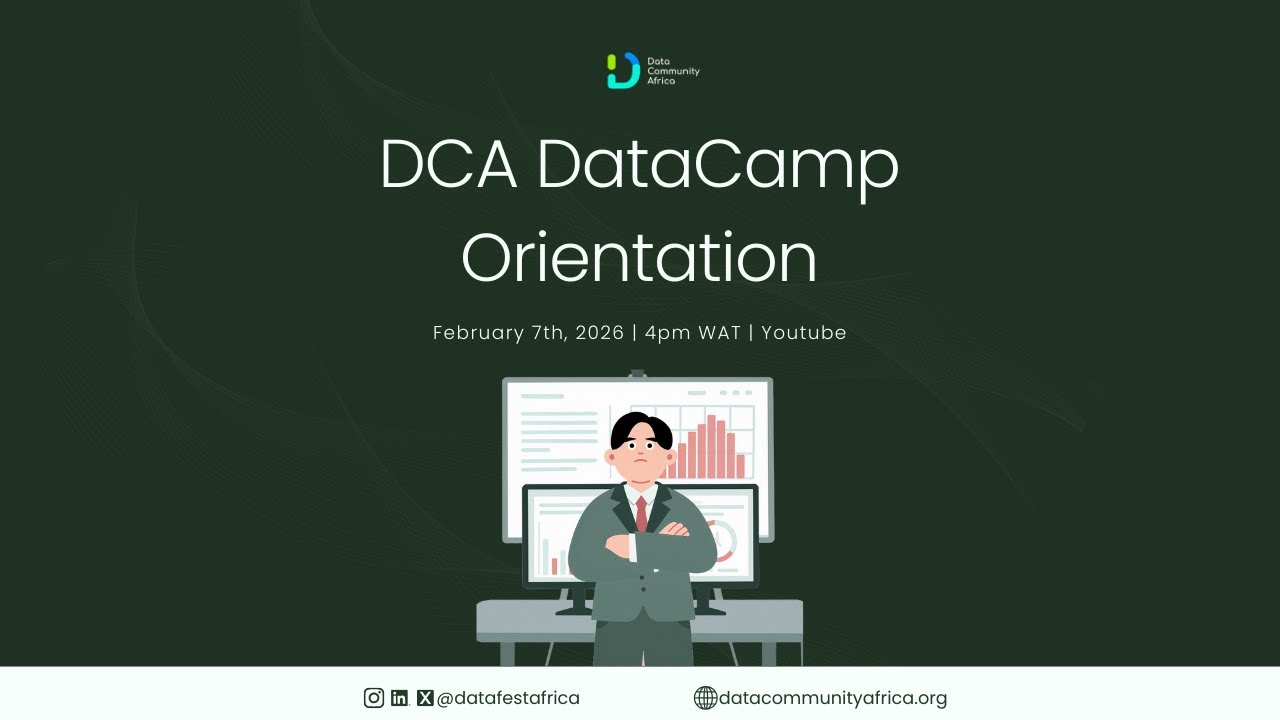 Data Community Africa

DCA DataCamp Orientation

February 7th, 2026 | 4pm WAT | Youtube

@datafestafrica

datacommunityafrica.org